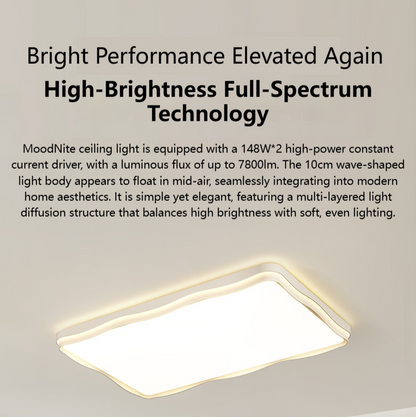 Bright Performance Elevated Again

High-Brightness Full-Spectrum Technology

MoodNite ceiling light is equipped with a 148W*2 high-power constant current driver, with a luminous flux of up to 7800lm. The 10cm wave-shaped light body appears to float in mid-air, seamlessly integrating into modern home aesthetics. It is simple yet elegant, featuring a multi-layered light diffusion structure that balances high brightness with soft, even lighting.